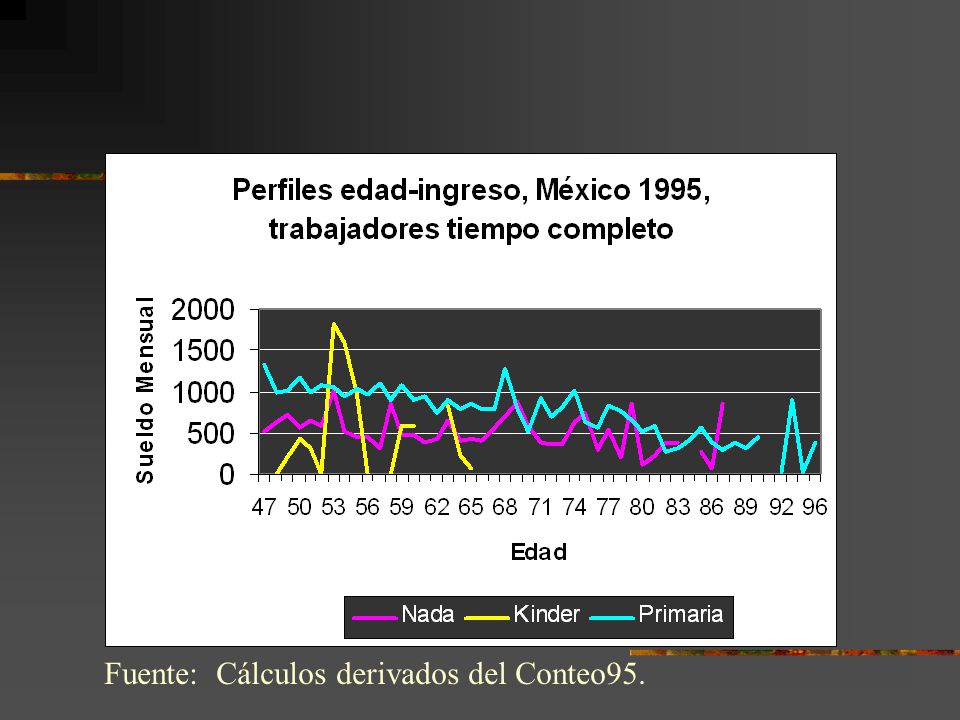 Perfiles edad-ingreso, México 1995, trabajadores tiempo completo

Sueldo Mensual

2000
1500
1000
500
0

47 50 53 56 59 62 65 68 71 74 77 80 83 86 89 92 96

Edad

Nada Kinder Primaria

Fuente: Cálculos derivados del Conteo95.